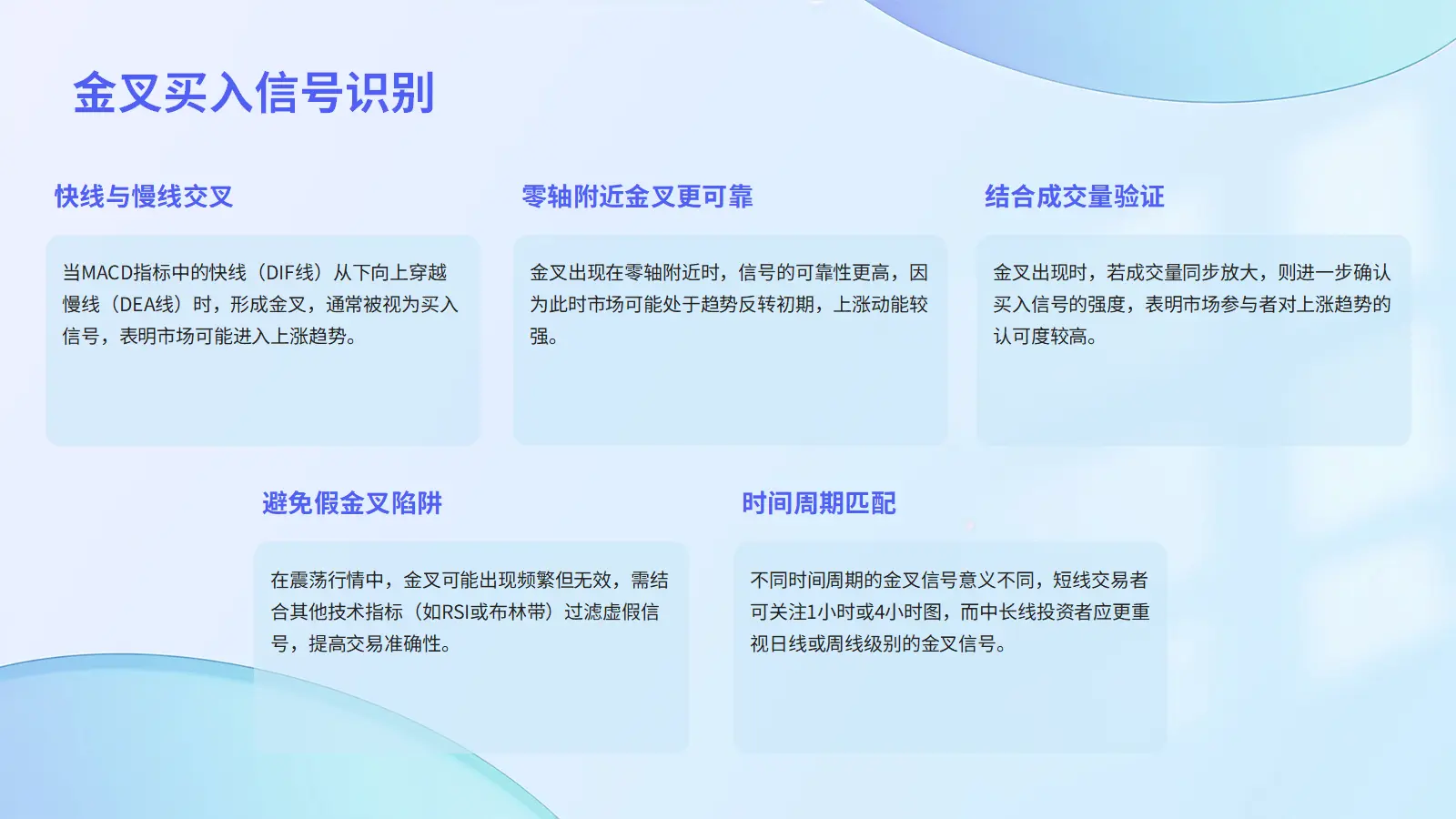 金叉买入信号识别

快线与慢线交叉

当MACD指标中的快线（DIF线）从下向上穿越慢线（DEA线）时，形成金叉，通常被视为买入信号，表明市场可能进入上涨趋势。

零轴附近金叉更可靠

金叉出现在零轴附近时，信号的可靠性更高，因为此时市场可能处于趋势反转初期，上涨动能较强。

结合成交量验证

金叉出现时，若成交量同步放大，则进一步确认买入信号的强度，表明市场参与者对上涨趋势的认可度较高。

避免假金叉陷阱

在震荡行情中，金叉可能出现频繁但无效，需结合其他技术指标（如RSI或布林带）过滤虚假信号，提高交易准确性。

时间周期匹配

不同时间周期的金叉信号意义不同，短线交易者可关注1小时或4小时图，而中长线投资者应更重视日线或周线级别的金叉信号。